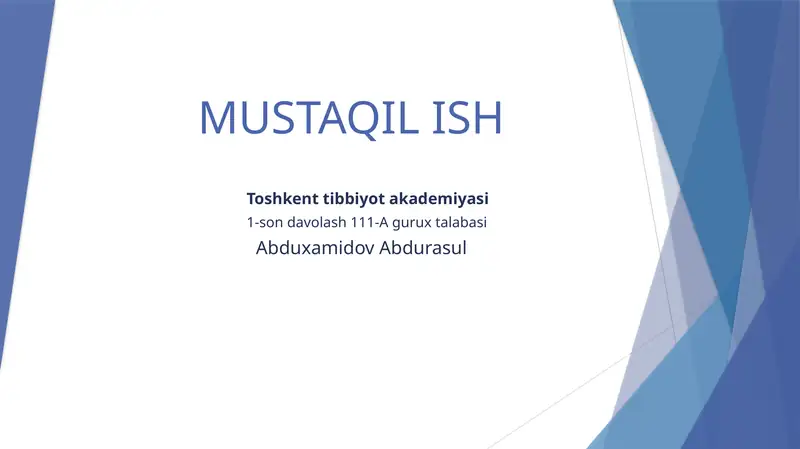 MUSTAQIL ISH

Toshkent tibbiyot akademiyasi
1-son davolash 111-A gurux talabasi
Abduxamidov Abdurasul